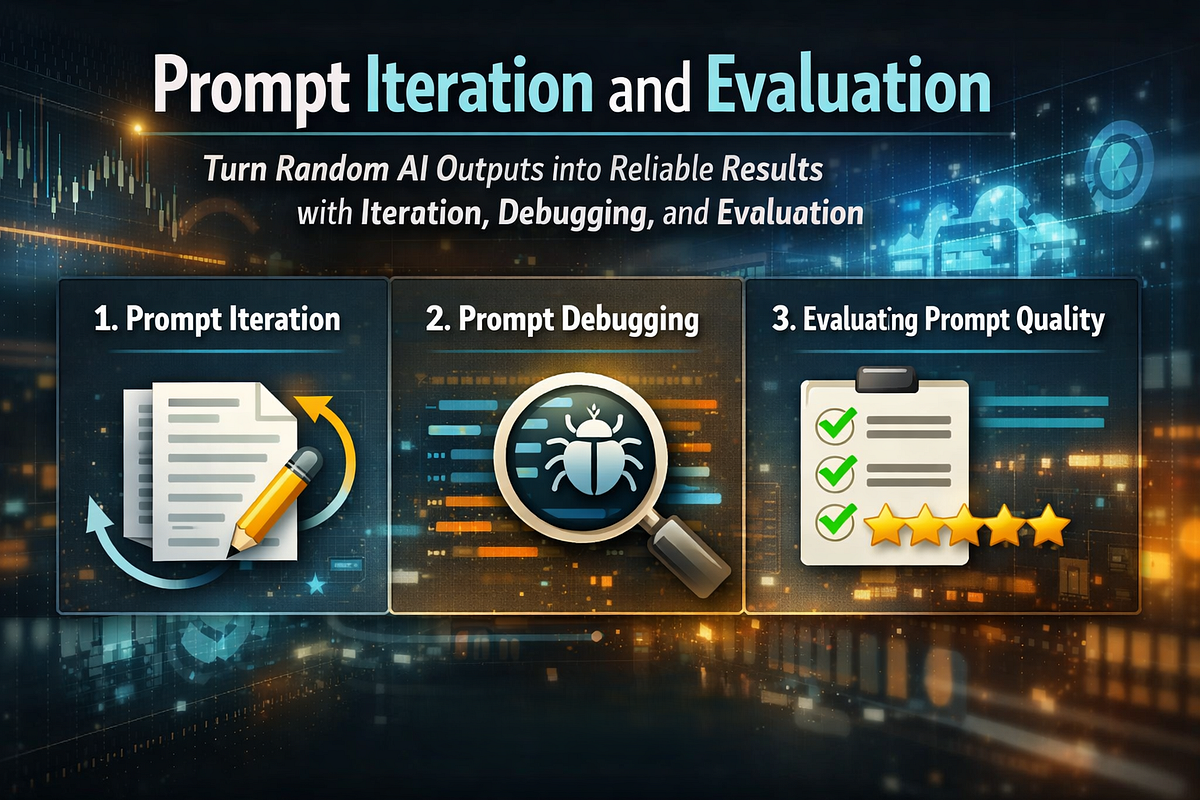 Prompt Iteration and Evaluation

Turn Random AI Outputs into Reliable Results with Iteration, Debugging, and Evaluation

1. Prompt Iteration

2. Prompt Debugging

3. Evaluating Prompt Quality